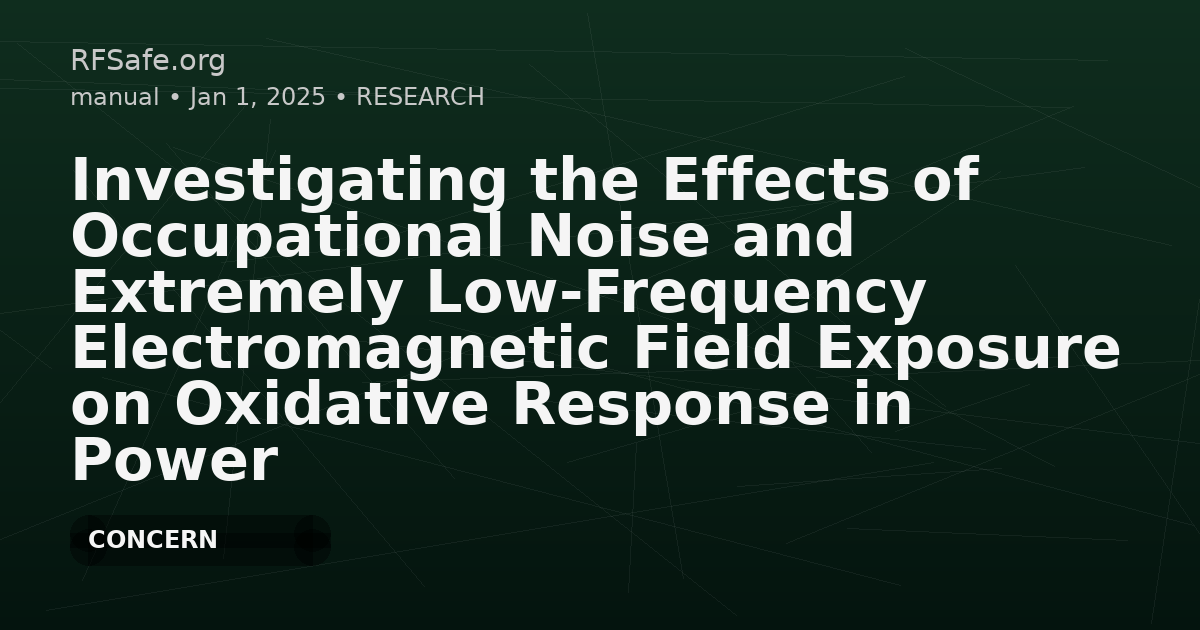 RFSafe.org
manual • Jan 1, 2025 • RESEARCH

Investigating the Effects of Occupational Noise and Extremely Low-Frequency Electromagnetic Field Exposure on Oxidative Response in Power

CONCERN